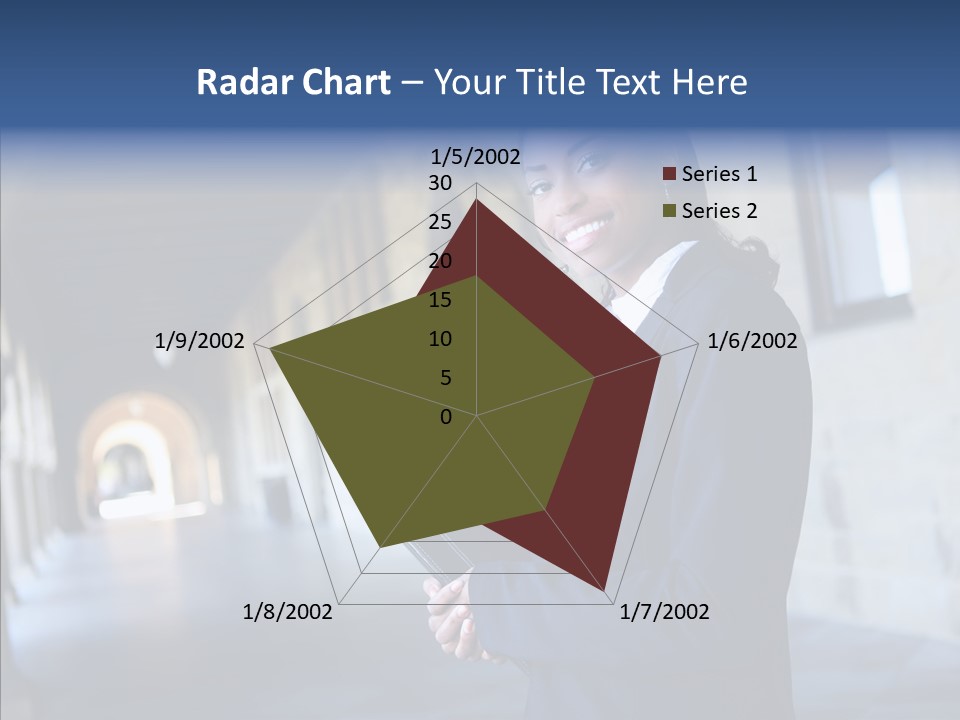 Radar Chart – Your Title Text Here

1/5/2002
30
25
20
15
10
5
0
1/6/2002
1/7/2002
1/8/2002
1/9/2002

Series 1
Series 2